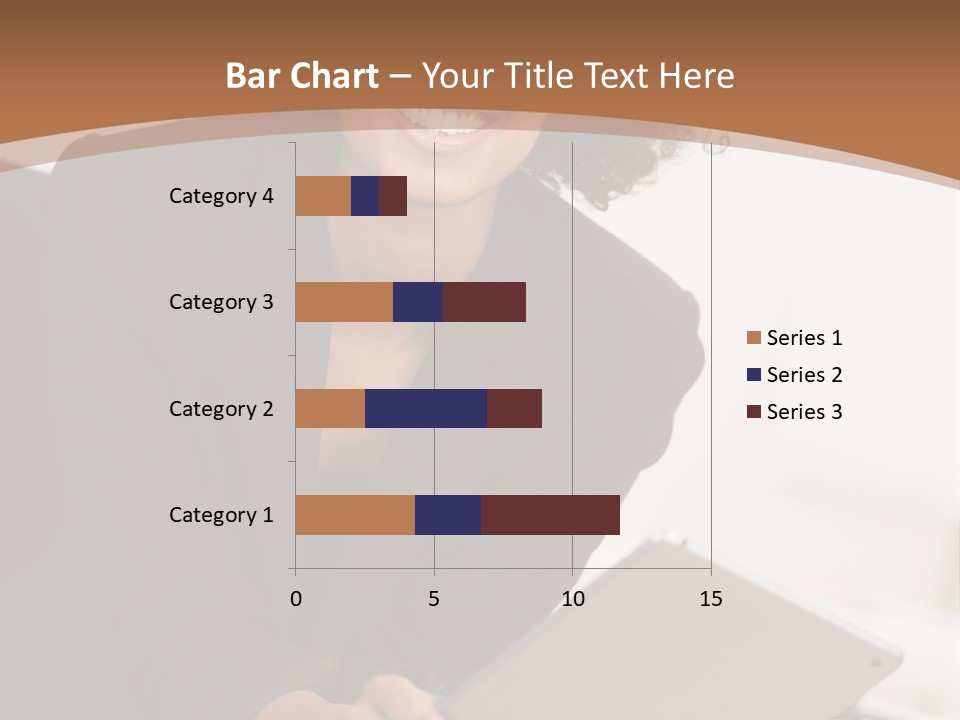 Bar Chart – Your Title Text Here

Category 4
Category 3
Category 2
Category 1

0
5
10
15

Series 1
Series 2
Series 3